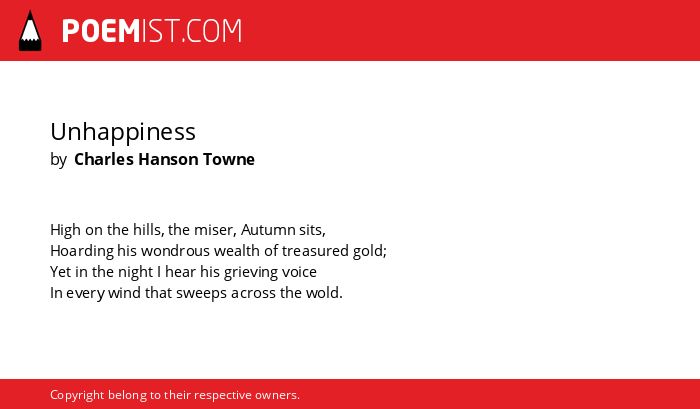 POEMIST.COM

Unhappiness
by Charles Hanson Towne

High on the hills, the miser, Autumn sits,
Hoarding his wondrous wealth of treasured gold;
Yet in the night I hear his grieving voice
In every wind that sweeps across the wold.

Copyright belong to their respective owners.